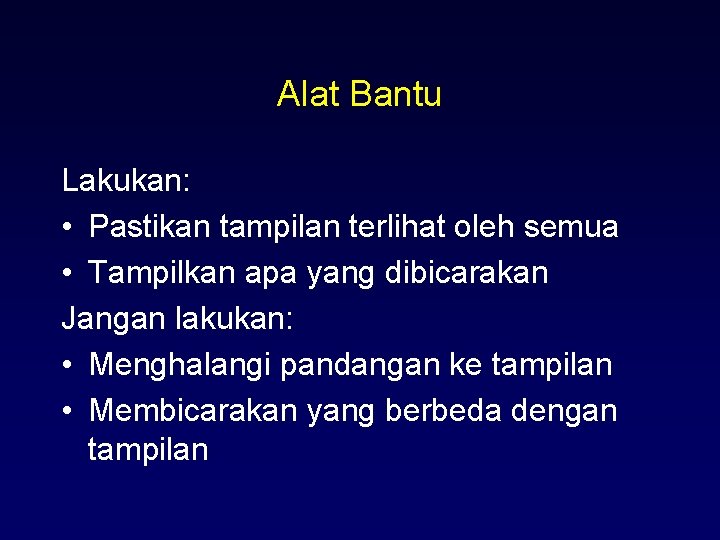 Alat Bantu

Lakukan:
• Pastikan tampilan terlihat oleh semua
• Tampilkan apa yang dibicarakan
Jangan lakukan:
• Menghalangi pandangan ke tampilan
• Membicarakan yang berbeda dengan tampilan